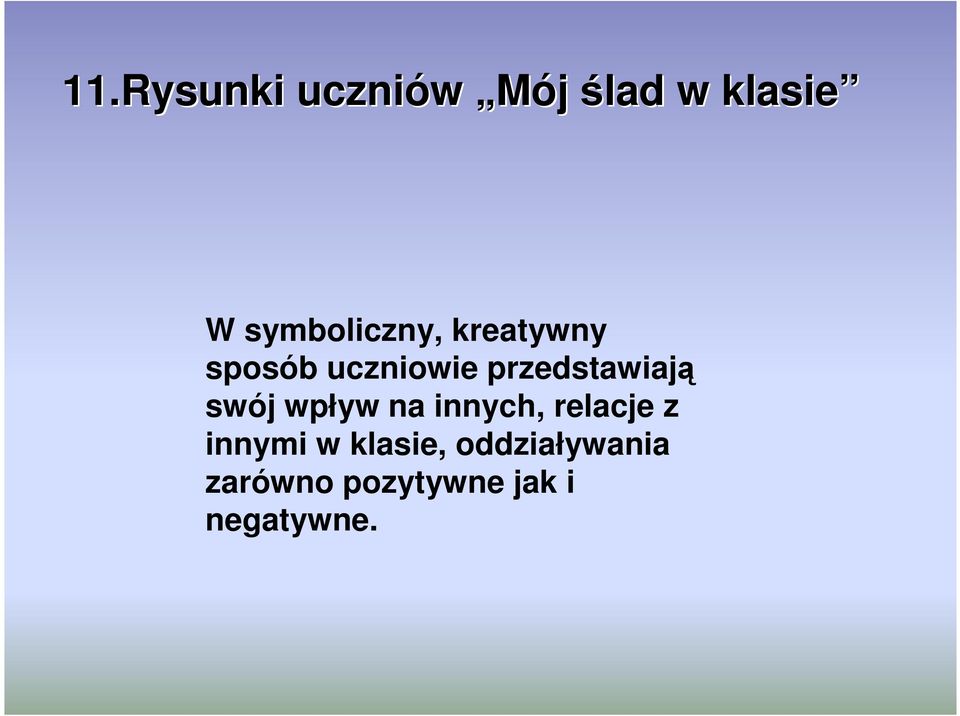 11.Rysunki uczniów „Mój ślad w klasie”

W symboliczny, kreatywny sposób uczniowie przedstawiają swój wpływ na innych, relacje z innymi w klasie, oddziaływania zarówno pozytywne jak i negatywne.